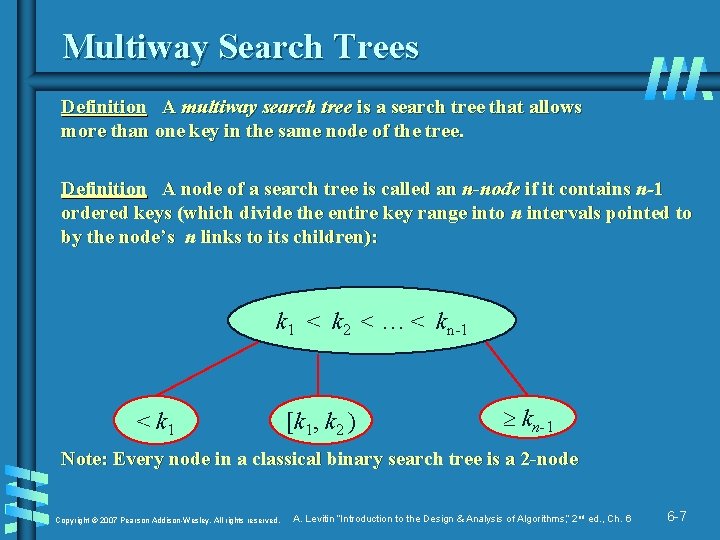 Multiway Search Trees

Definition A multiway search tree is a search tree that allows more than one key in the same node of the tree.

Definition A node of a search tree is called an n-node if it contains n-1 ordered keys (which divide the entire key range into n intervals pointed to by the node's n links to its children):

$k_1 < k_2 < \ldots < k_{n-1}$

$< k_1$

$[k_1, k_2)$

$\geq k_{n-1}$

Note: Every node in a classical binary search tree is a 2-node

Copyright © 2007 Pearson Addison-Wesley. All rights reserved.

A. Levitin "Introduction to the Design & Analysis of Algorithms," 2nd ed., Ch. 6

6-7